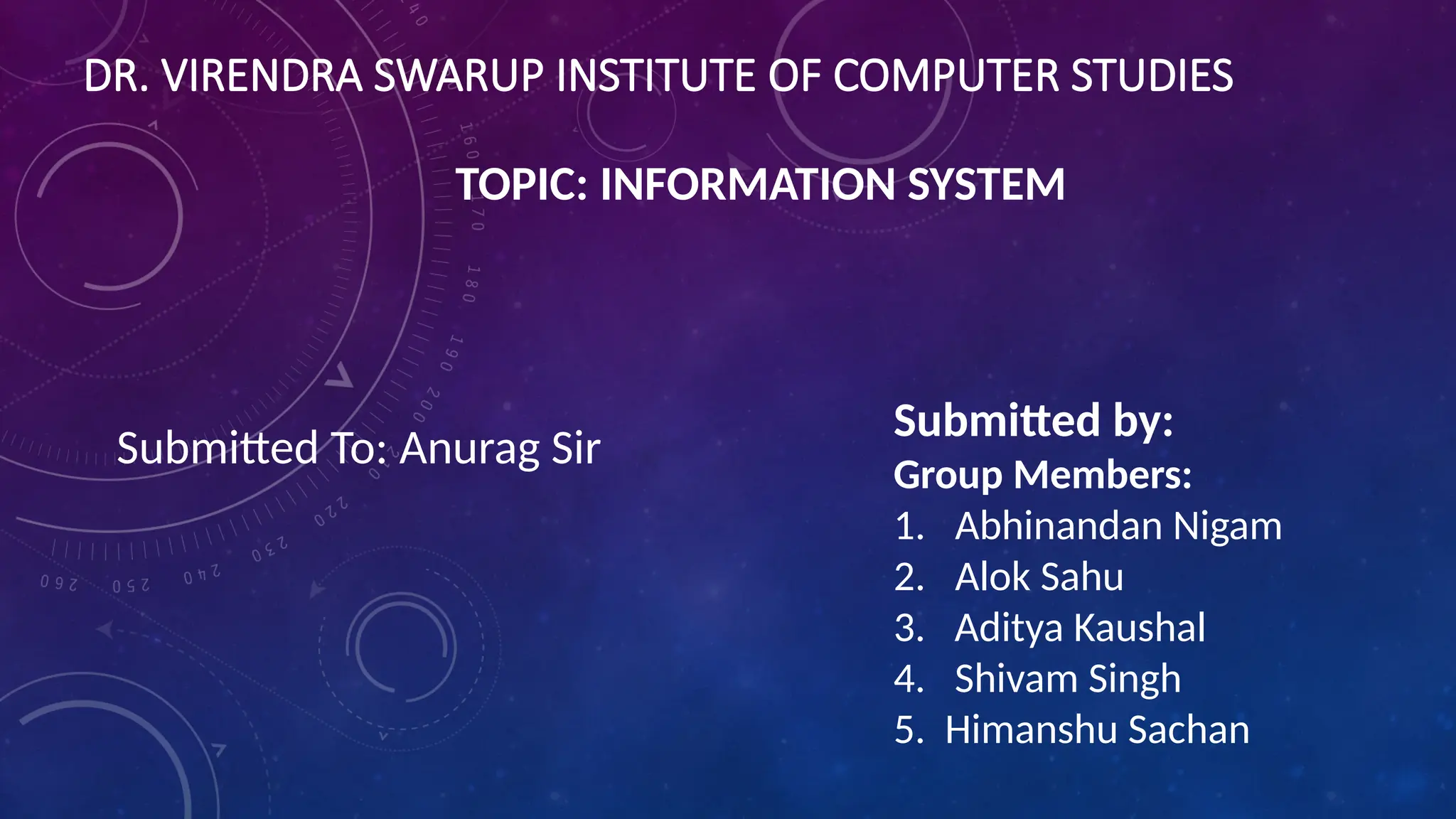 DR. VIRENDRA SWARUP INSTITUTE OF COMPUTER STUDIES

TOPIC: INFORMATION SYSTEM

Submitted To: Anurag Sir

Submitted by:
Group Members:
1. Abhinandan Nigam
2. Alok Sahu
3. Aditya Kaushal
4. Shivam Singh
5. Himanshu Sachan